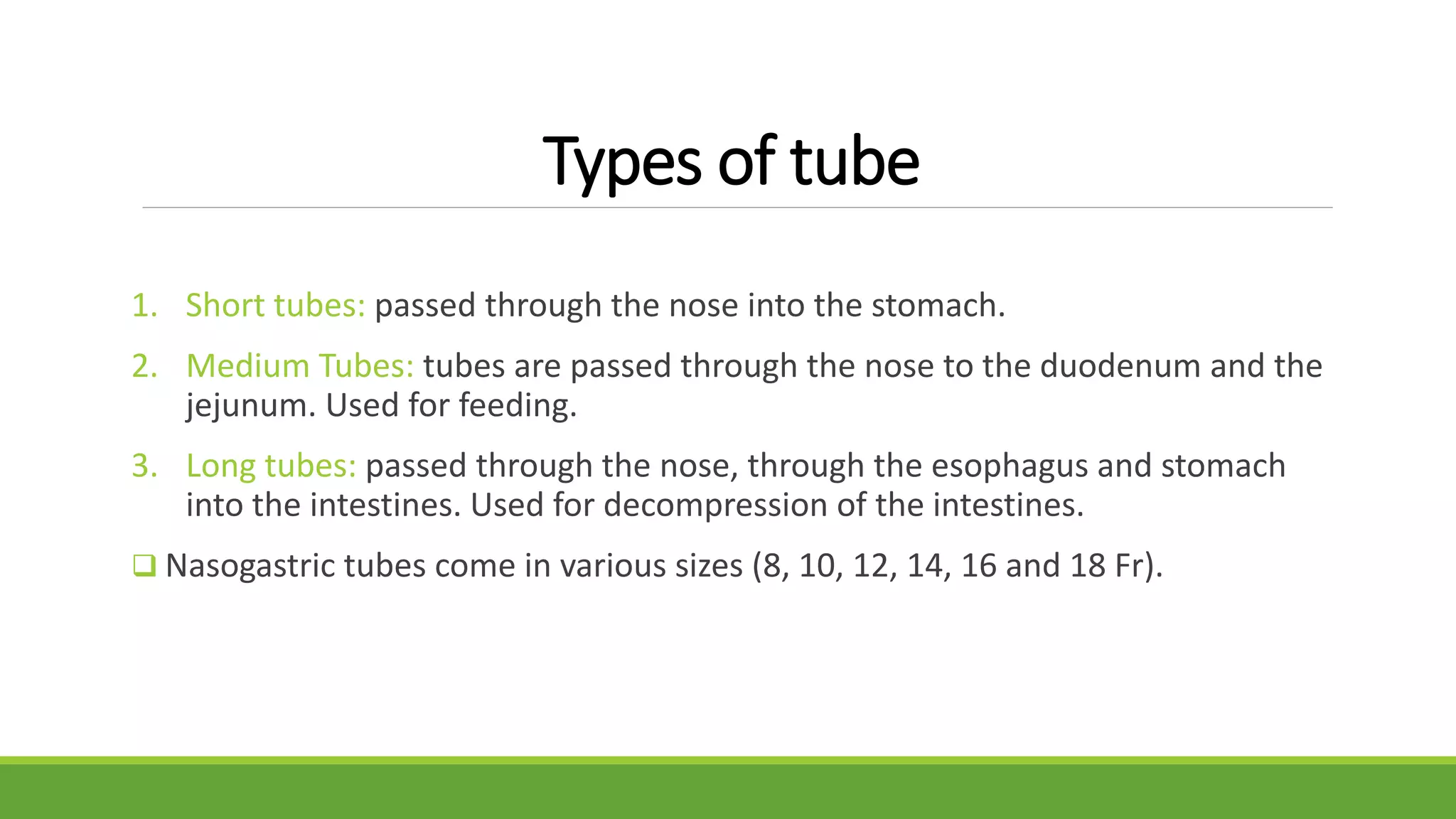 Types of tube

1. Short tubes: passed through the nose into the stomach.

2. Medium Tubes: tubes are passed through the nose to the duodenum and the jejunum. Used for feeding.

3. Long tubes: passed through the nose, through the esophagus and stomach into the intestines. Used for decompression of the intestines.

❑ Nasogastric tubes come in various sizes (8, 10, 12, 14, 16 and 18 Fr).